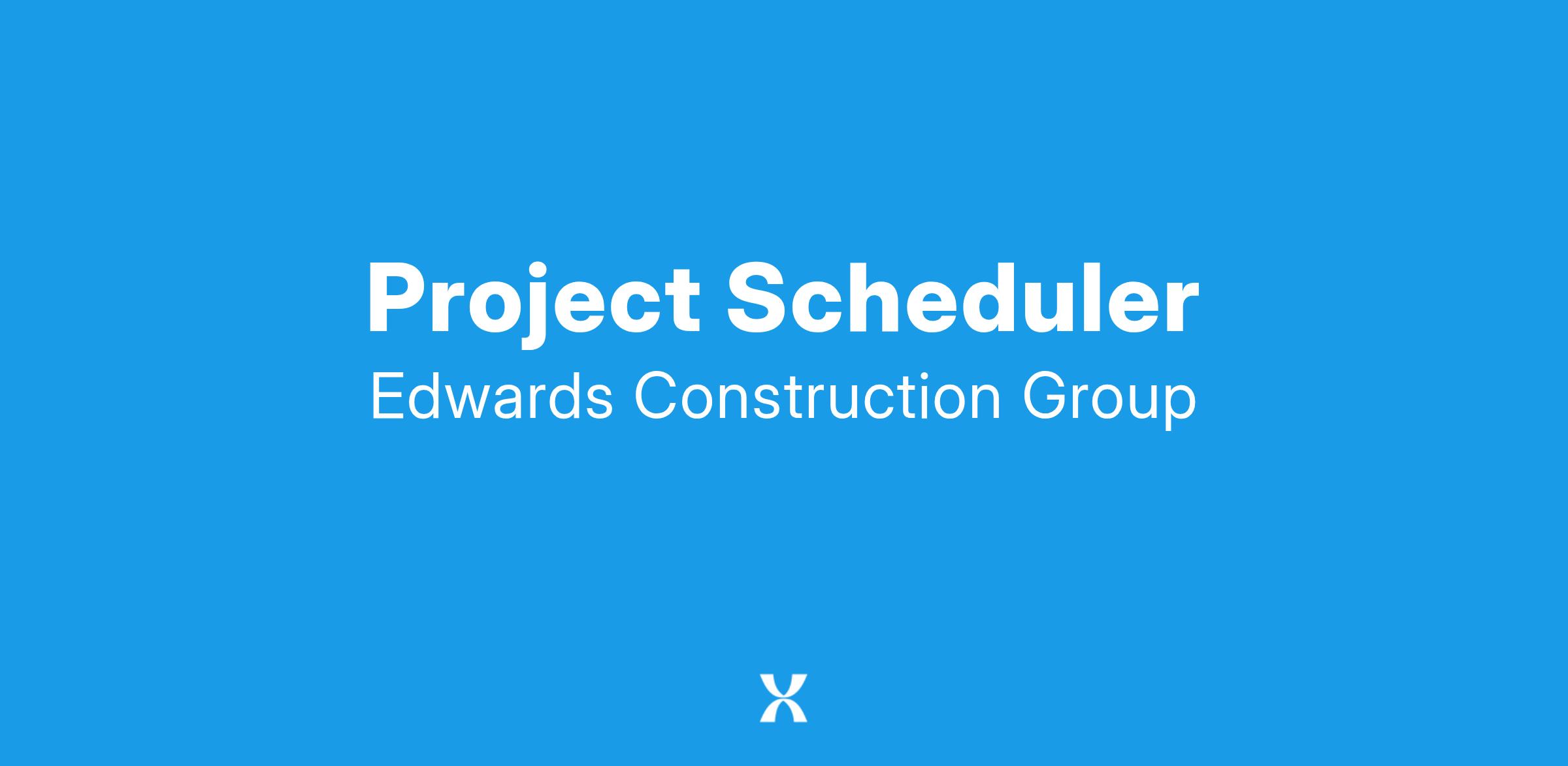 Project Scheduler
Edwards Construction Group